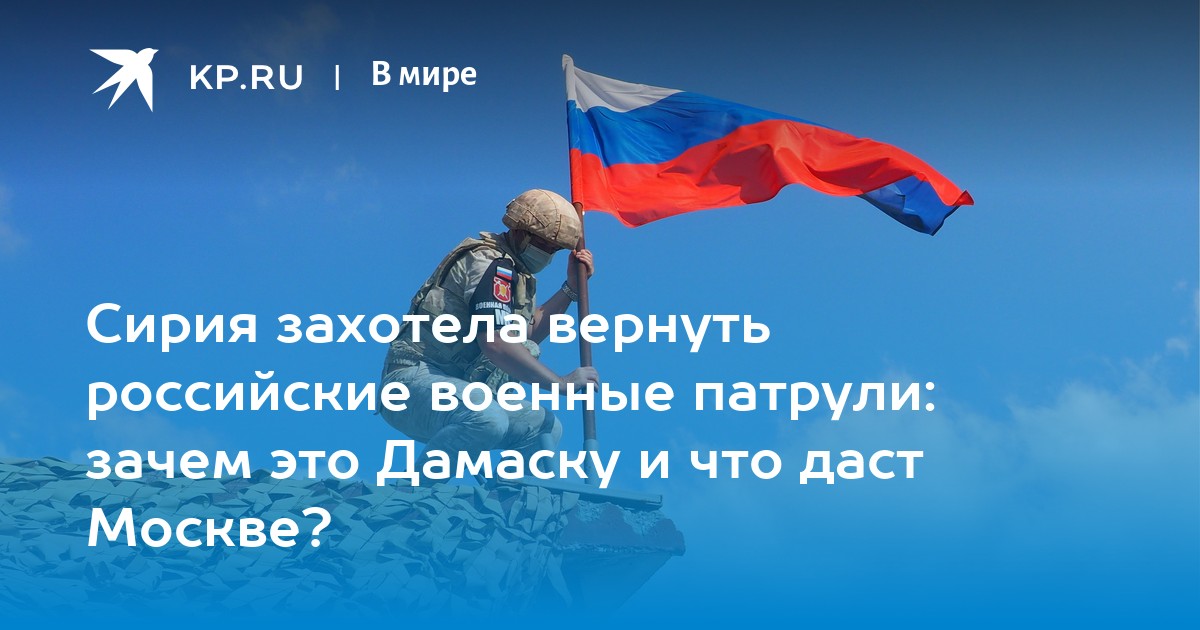 KP.RU | В мире

Сирия захотела вернуть российские военные патрули: зачем это Дамаску и что даст Москве?